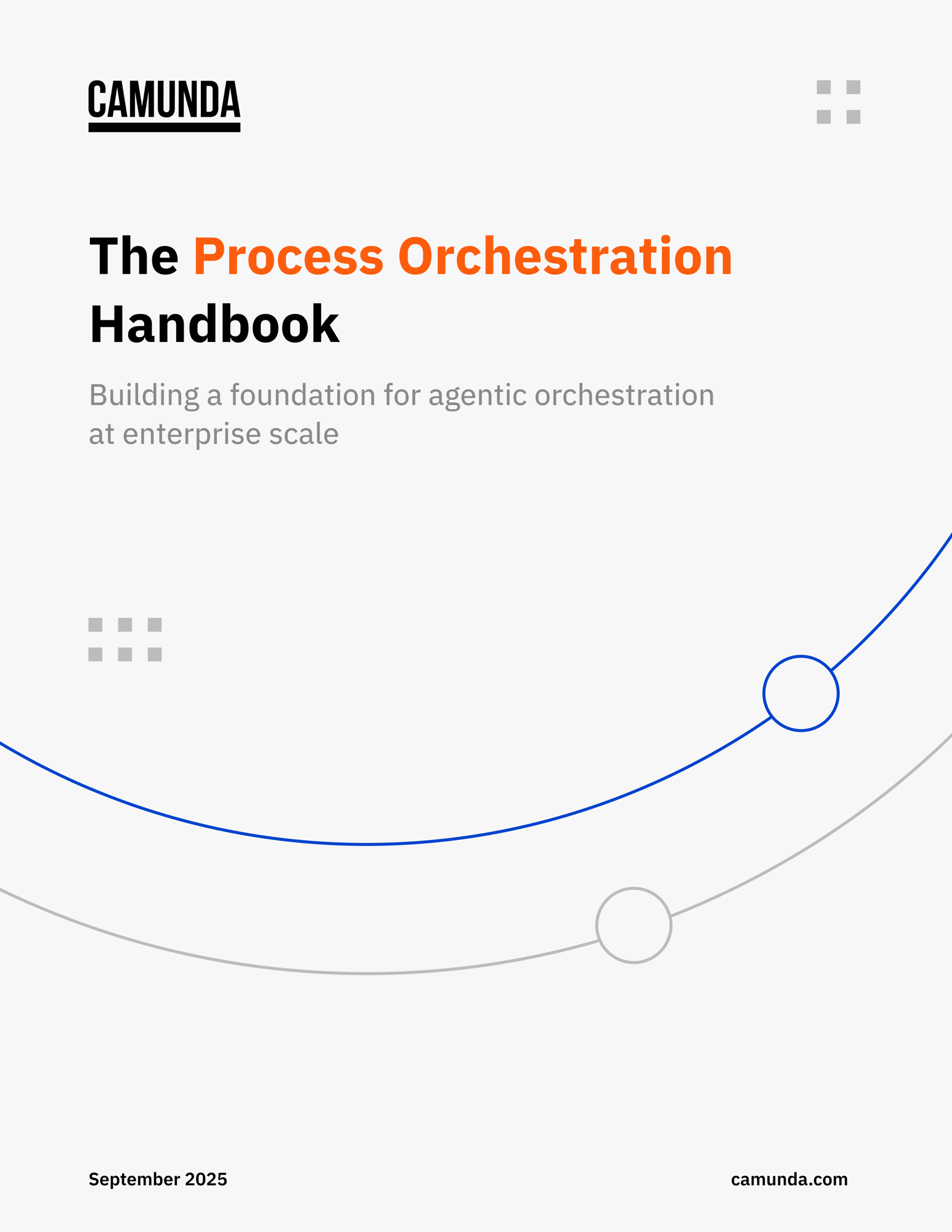 CAMUNDA

The Process Orchestration Handbook

Building a foundation for agentic orchestration at enterprise scale

September 2025

camunda.com